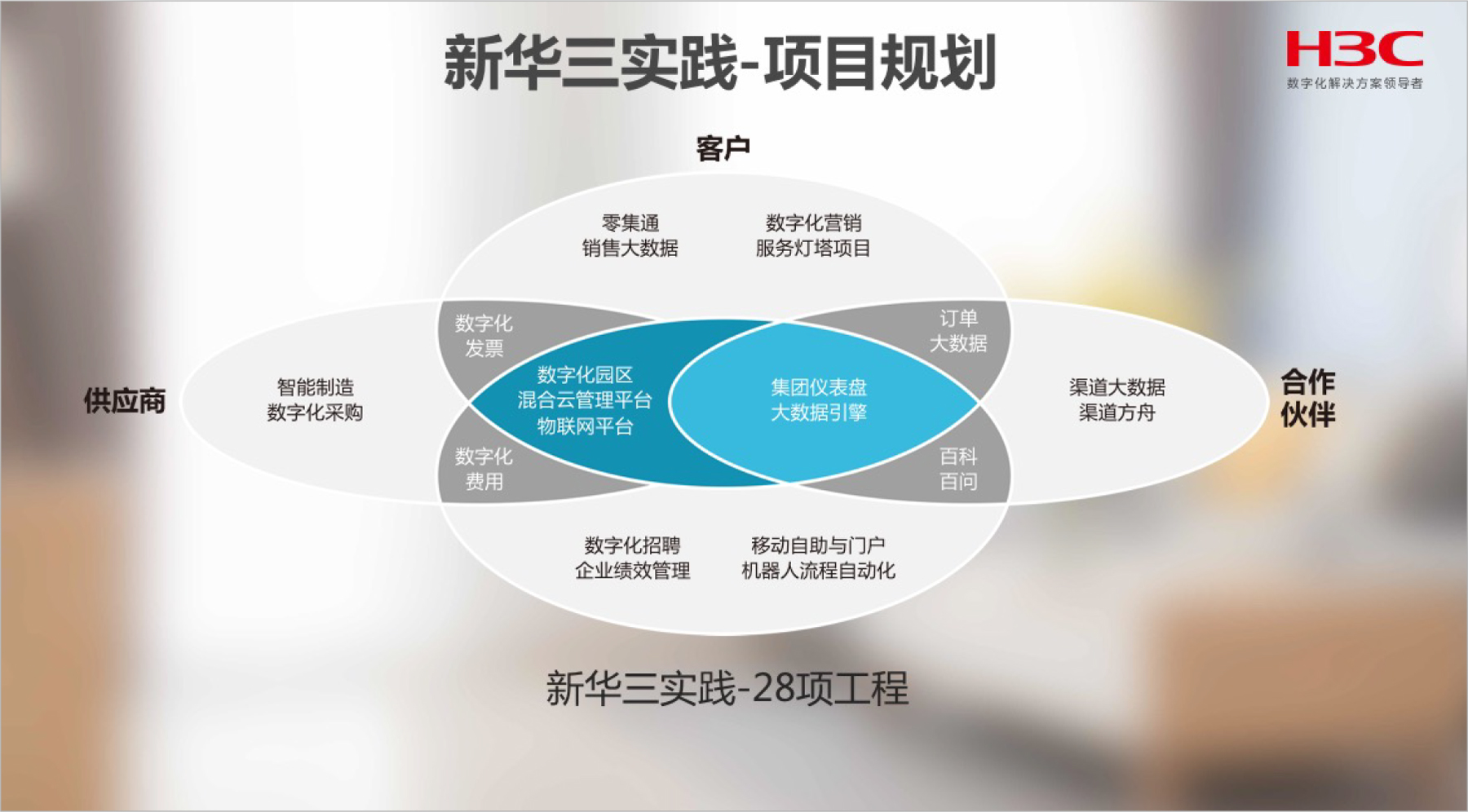 新华三实践-项目规划

H3C
数字化解决方案领导者

客户

零集通
销售大数据

数字化营销
服务灯塔项目

数字化
发票

订单
大数据

供应商

智能制造
数字化采购

数字化园区
混合云管理平台
物联网平台

集团仪表盘
大数据引擎

渠道大数据
渠道方舟

合作
伙伴

数字化
费用

百科
百问

数字化招聘
企业绩效管理

移动自助与门户
机器人流程自动化

新华三实践-28项工程